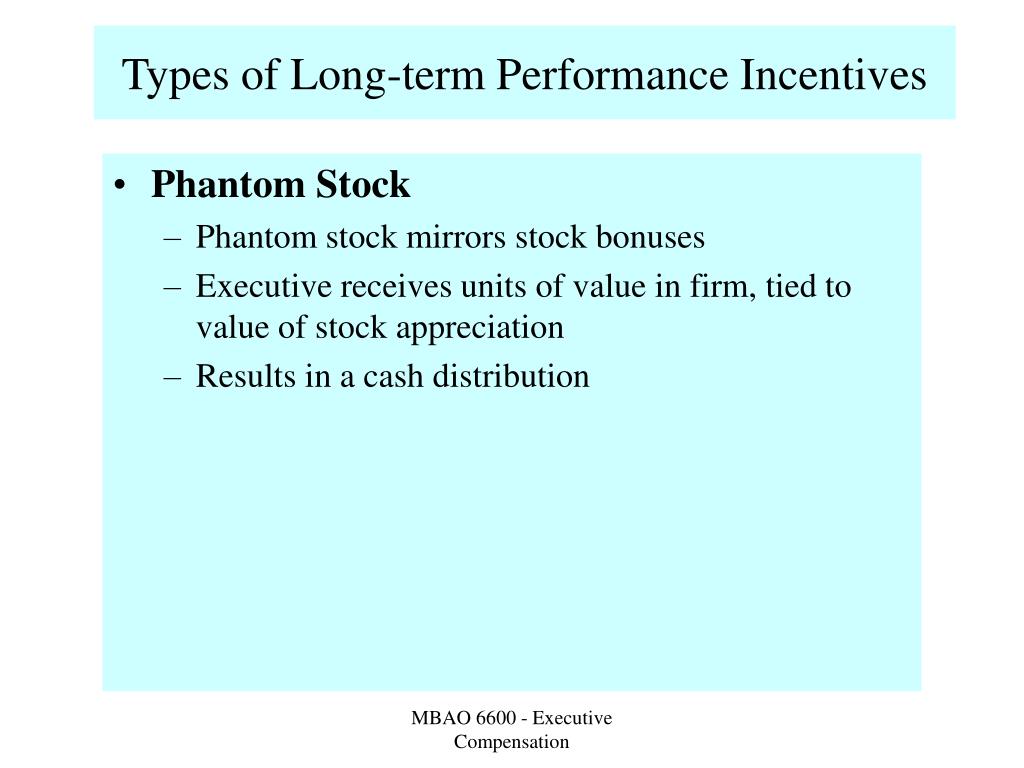 Types of Long-term Performance Incentives

• Phantom Stock
– Phantom stock mirrors stock bonuses
– Executive receives units of value in firm, tied to value of stock appreciation
– Results in a cash distribution

MBAO 6600 - Executive Compensation